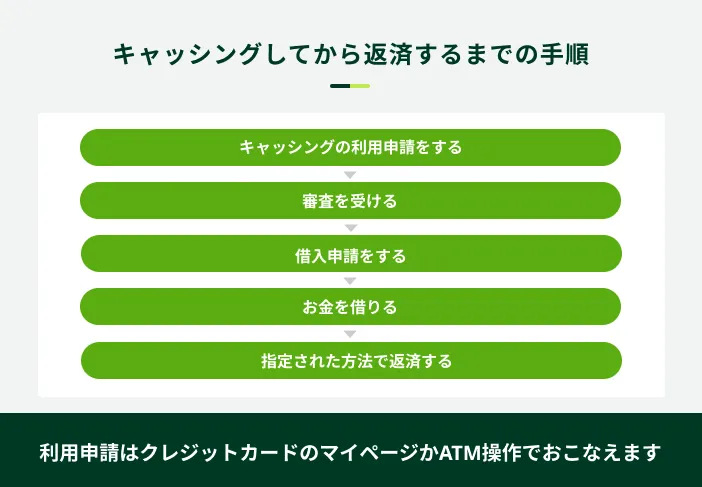 キャッシングしてから返済するまでの手順

キャッシングの利用申請をする

審査を受ける

借入申請をする

お金を借りる

指定された方法で返済する

利用申請はクレジットカードのマイページかATM操作でおこなえます